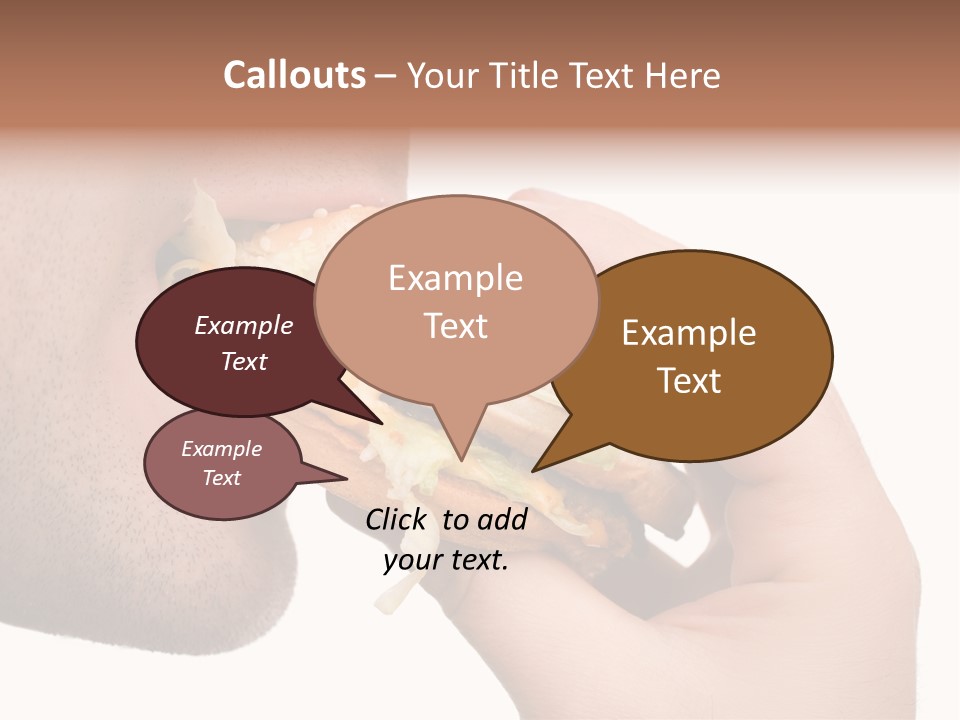 Callouts – Your Title Text Here

Example Text

Example Text

Example Text

Example Text

Click to add your text.